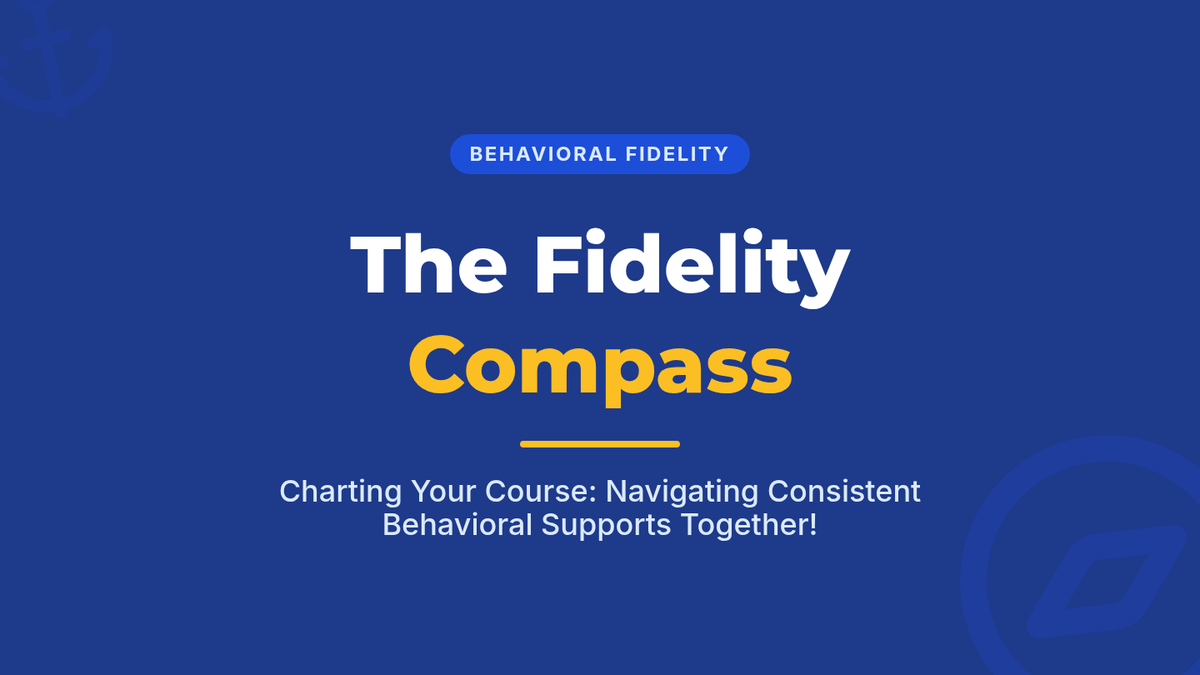 BEHAVIORAL FIDELITY

The Fidelity Compass

Charting Your Course: Navigating Consistent Behavioral Supports Together!